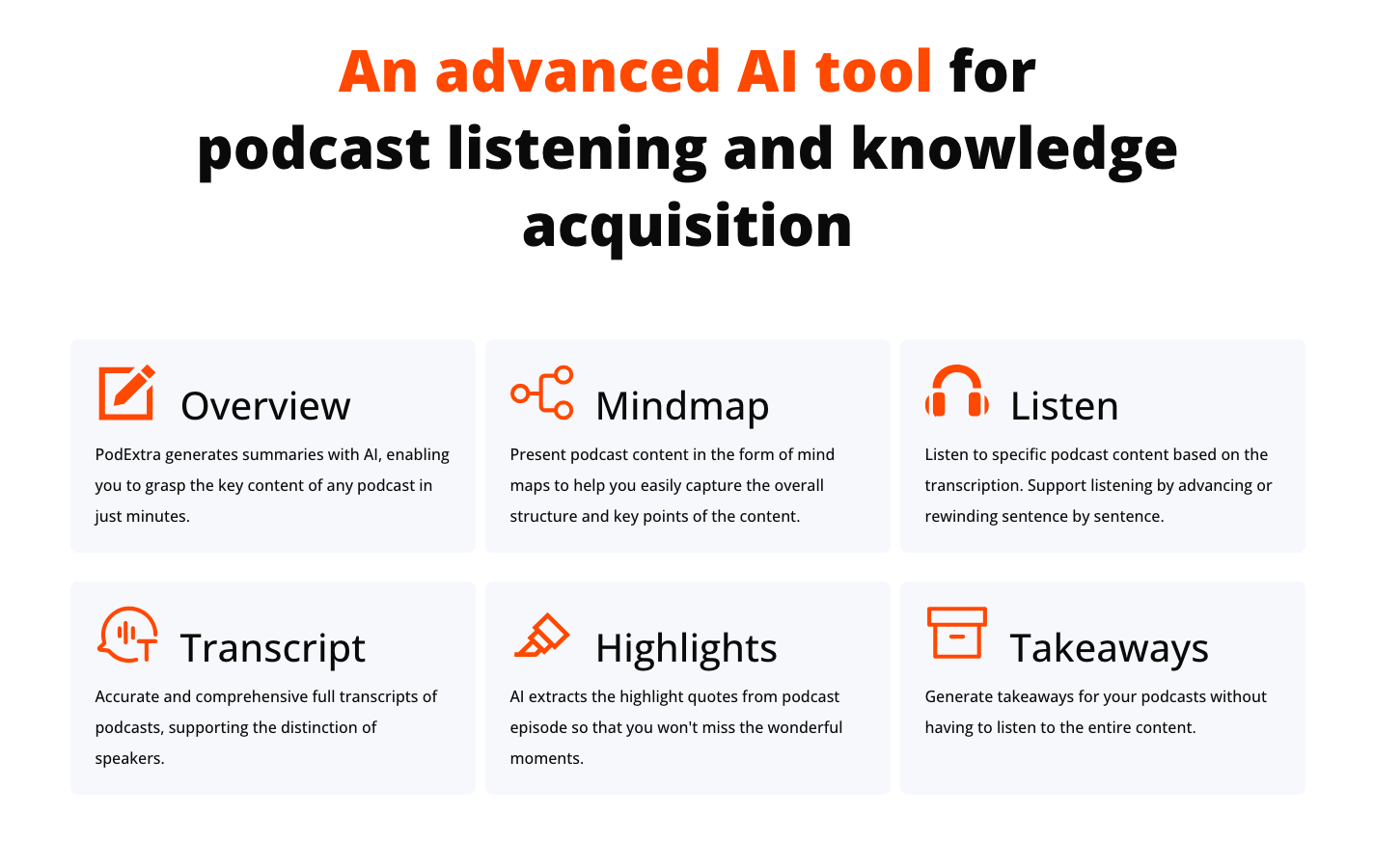 An advanced AI tool for podcast listening and knowledge acquisition

Overview

PodExtra generates summaries with AI, enabling you to grasp the key content of any podcast in just minutes.

Mindmap

Present podcast content in the form of mind maps to help you easily capture the overall structure and key points of the content.

Listen

Listen to specific podcast content based on the transcription. Support listening by advancing or rewinding sentence by sentence.

Transcript

Accurate and comprehensive full transcripts of podcasts, supporting the distinction of speakers.

Highlights

AI extracts the highlight quotes from podcast episode so that you won't miss the wonderful moments.

Takeaways

Generate takeaways for your podcasts without having to listen to the entire content.